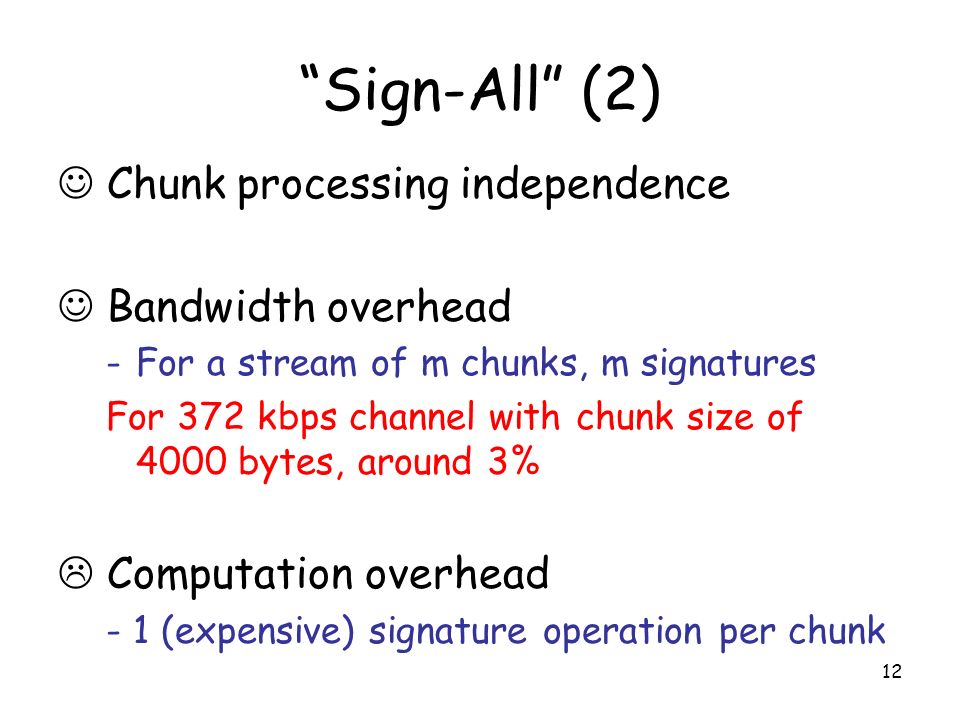 “Sign-All” (2)

☺ Chunk processing independence

☺ Bandwidth overhead
- For a stream of m chunks, m signatures
For 372 kbps channel with chunk size of 4000 bytes, around 3%

☹ Computation overhead
- 1 (expensive) signature operation per chunk

12